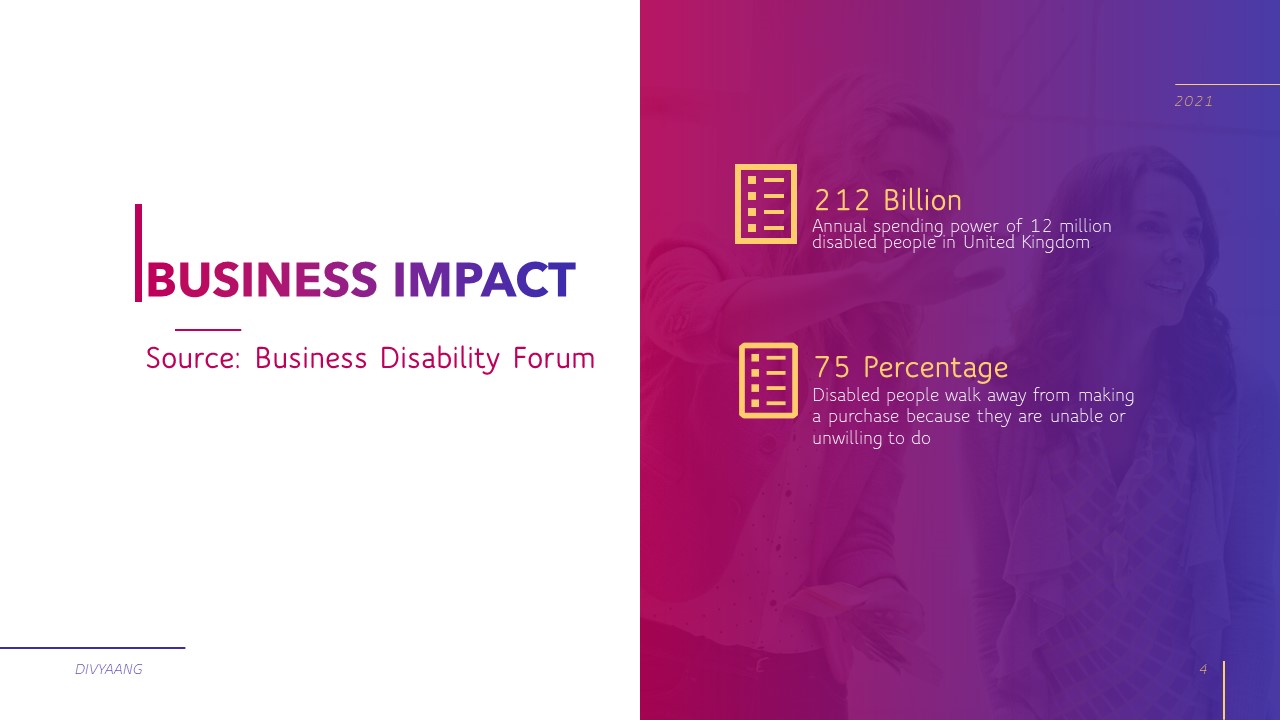 BUSINESS IMPACT

Source: Business Disability Forum

2021

212 Billion
Annual spending power of 12 million disabled people in United Kingdom

75 Percentage
Disabled people walk away from making a purchase because they are unable or unwilling to do

DIVYAANG

4